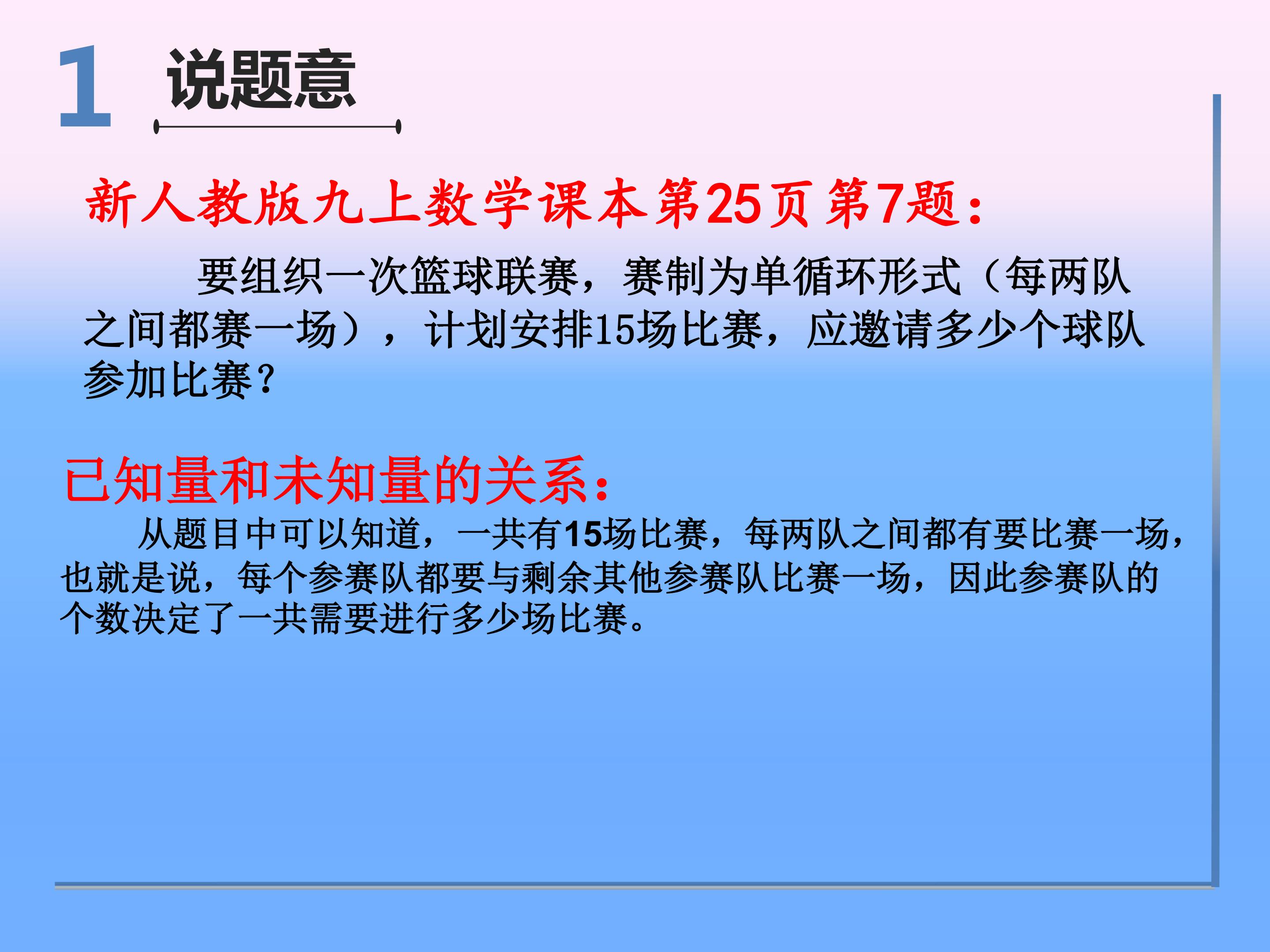 1 说题意

新人教版九上数学课本第25页第7题：

要组织一次篮球联赛，赛制为单循环形式（每两队之间都赛一场），计划安排15场比赛，应邀请多少个球队参加比赛？

已知量和未知量的关系：

从题目中可以知道，一共有15场比赛，每两队之间都有要比赛一场，也就是说，每个参赛队都要与剩余其他参赛队比赛一场，因此参赛队的个数决定了一共需要进行多少场比赛。